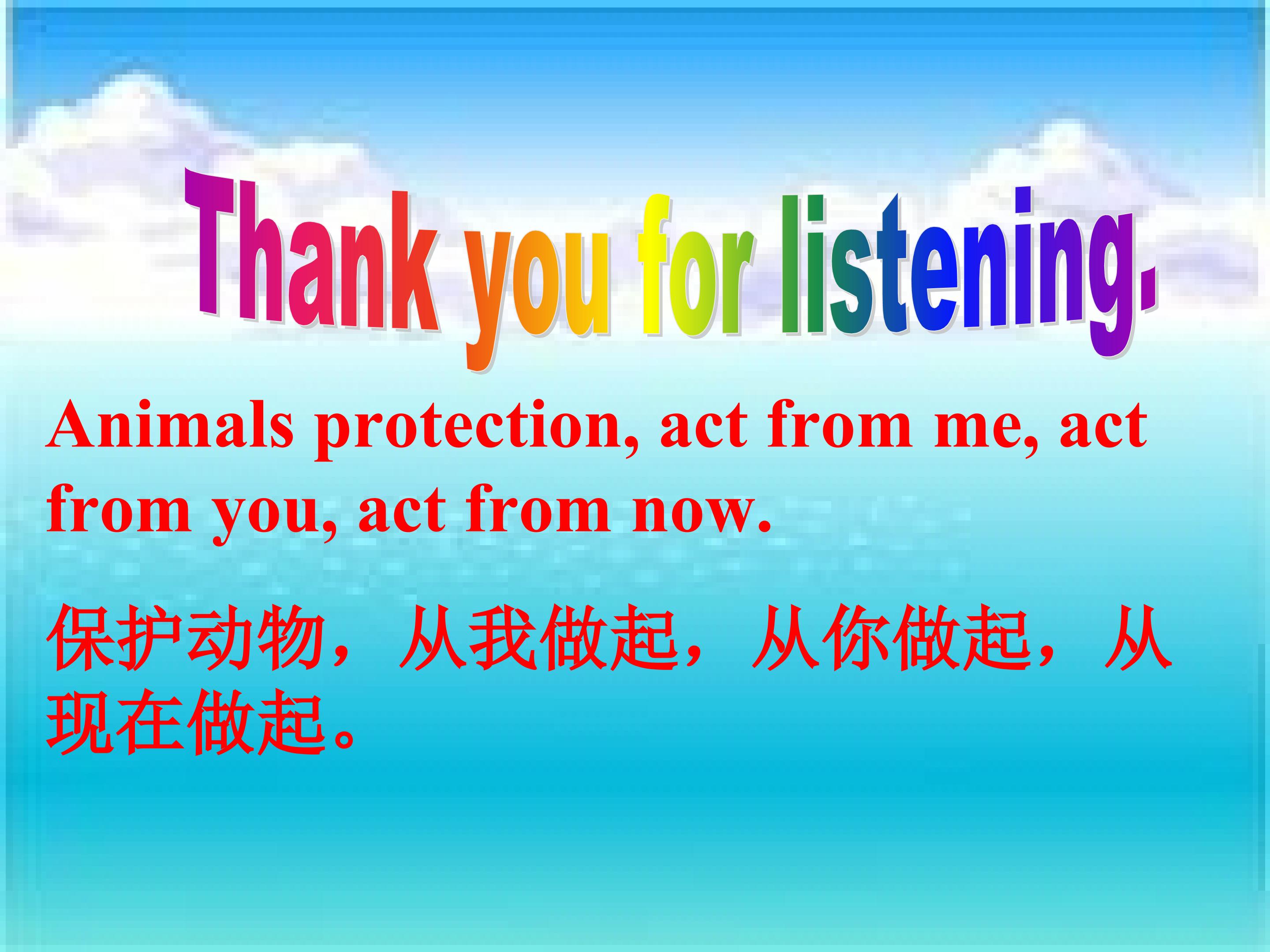 Thank you for listening.

Animals protection, act from me, act from you, act from now.

保护动物，从我做起，从你做起，从现在做起。